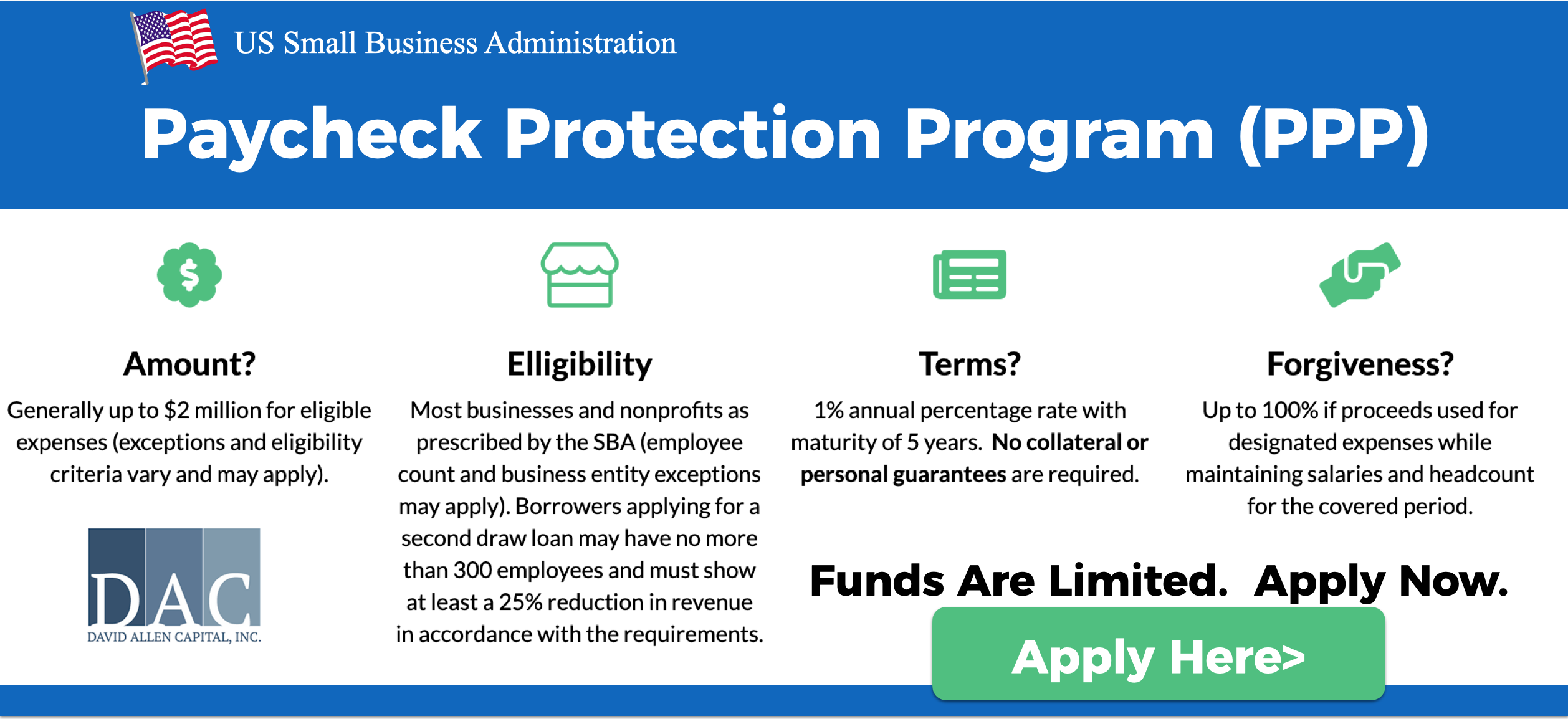 US Small Business Administration

Paycheck Protection Program (PPP)

Amount?

Generally up to $2 million for eligible expenses (exceptions and eligibility criteria vary and may apply).

DAC
DAVID ALLEN CAPITAL, INC.

Elligibility

Most businesses and nonprofits as prescribed by the SBA (employee count and business entity exceptions may apply). Borrowers applying for a second draw loan may have no more than 300 employees and must show at least a 25% reduction in revenue in accordance with the requirements.

Terms?

1% annual percentage rate with maturity of 5 years. No collateral or personal guarantees are required.

Forgiveness?

Up to 100% if proceeds used for designated expenses while maintaining salaries and headcount for the covered period.

Funds Are Limited. Apply Now.

Apply Here>